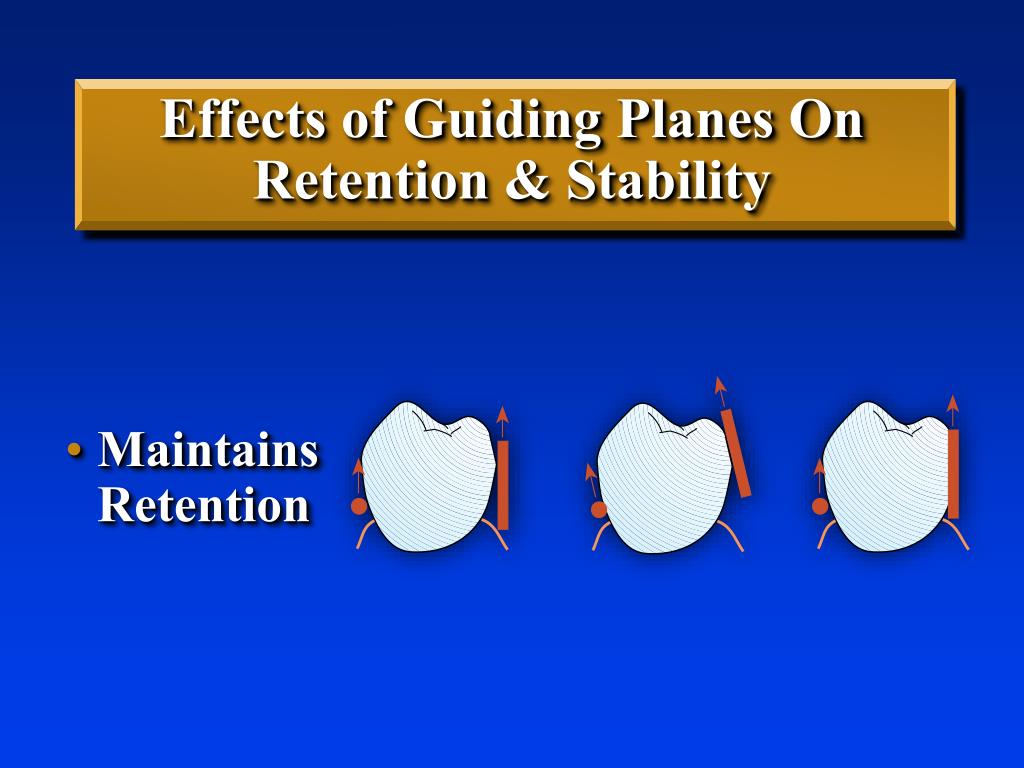 Effects of Guiding Planes On Retention & Stability

• Maintains Retention